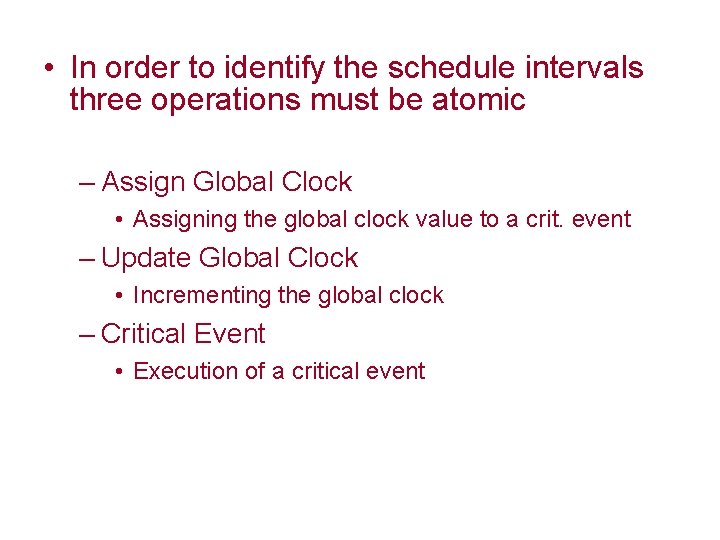 • In order to identify the schedule intervals three operations must be atomic

– Assign Global Clock
• Assigning the global clock value to a crit. event
– Update Global Clock
• Incrementing the global clock
– Critical Event
• Execution of a critical event